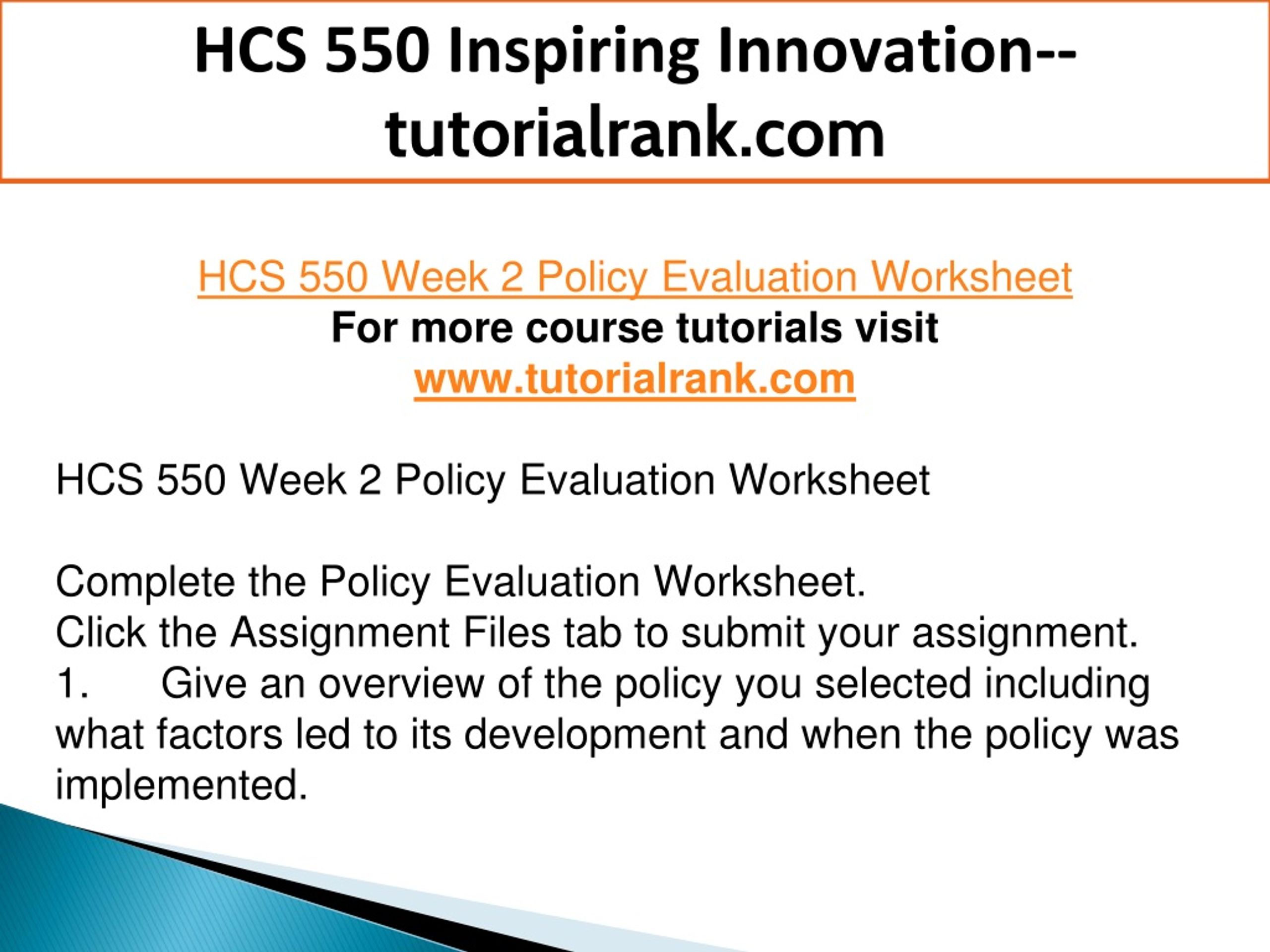 HCS 550 Inspiring Innovation--tutorialrank.com

HCS 550 Week 2 Policy Evaluation Worksheet
For more course tutorials visit
www.tutorialrank.com

HCS 550 Week 2 Policy Evaluation Worksheet

Complete the Policy Evaluation Worksheet.
Click the Assignment Files tab to submit your assignment.
1. Give an overview of the policy you selected including what factors led to its development and when the policy was implemented.